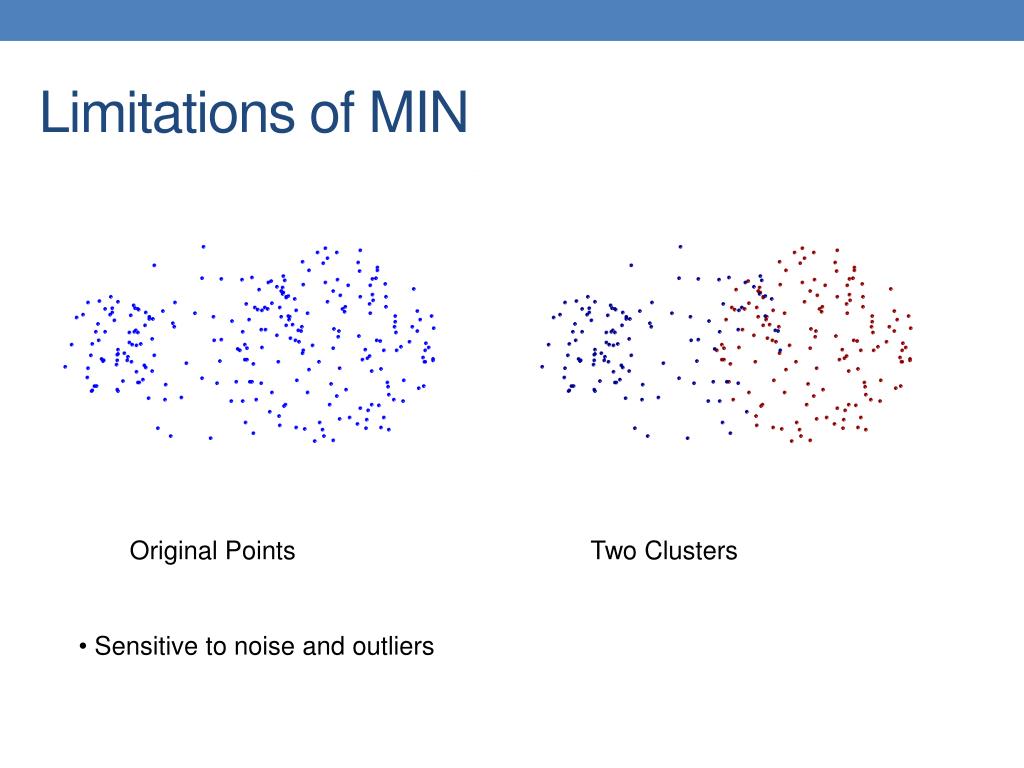 Limitations of MIN

Original Points

Two Clusters

• Sensitive to noise and outliers